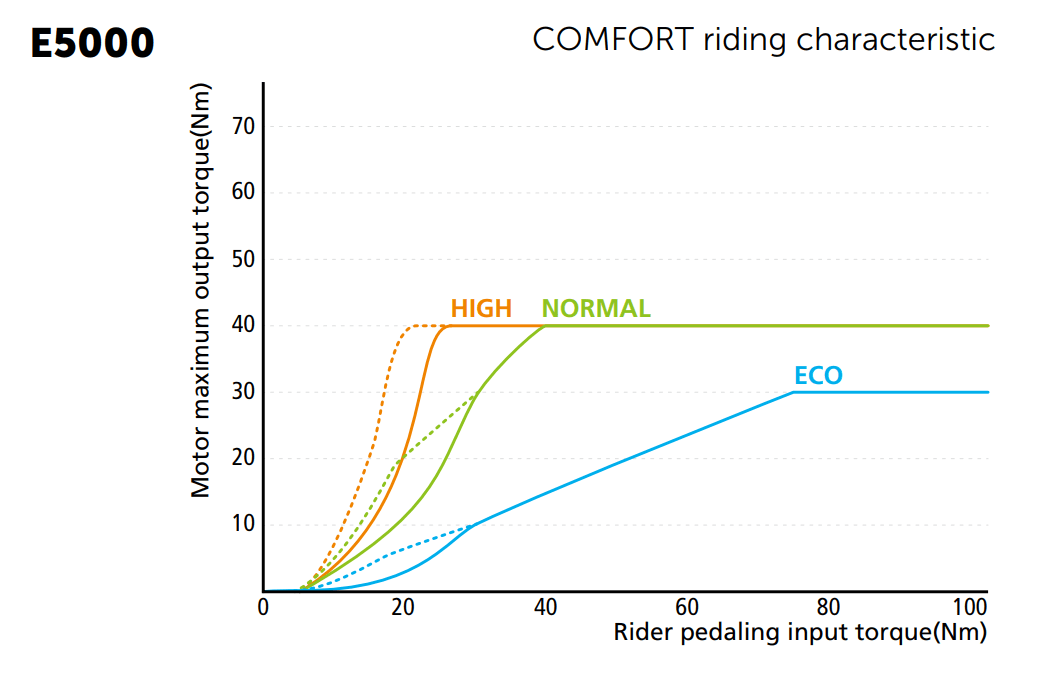 E5000

COMFORT riding characteristic

Motor maximum output torque(Nm)

70
60
50
40
30
20
10

HIGH
NORMAL
ECO

0
20
40
60
80
100

Rider pedaling input torque(Nm)